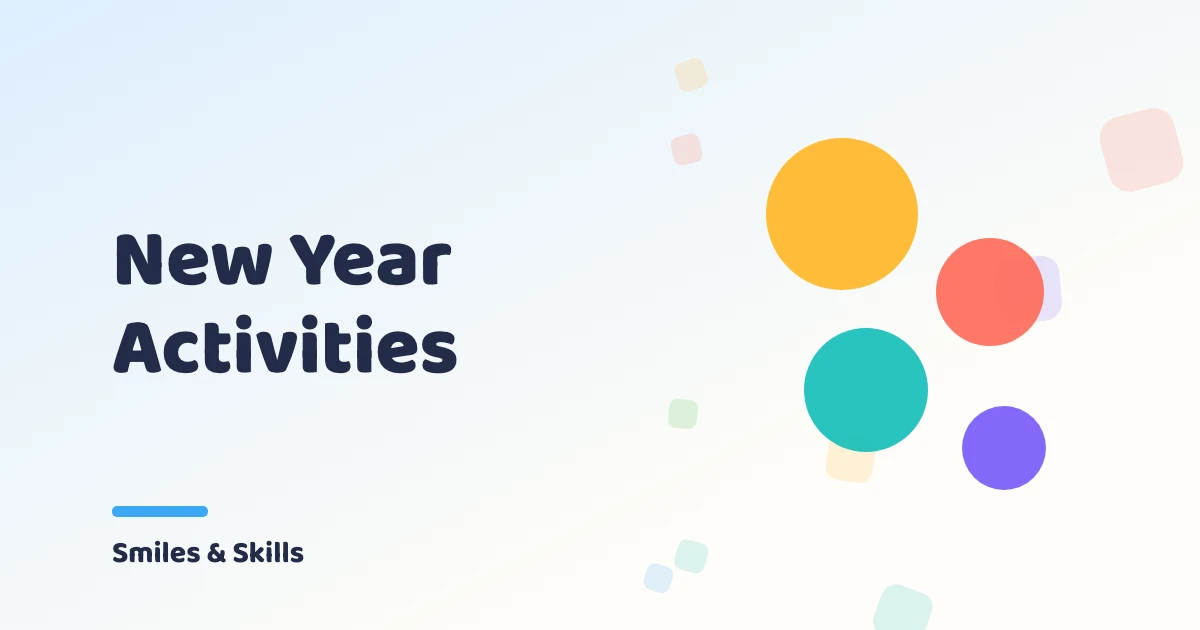 New Year Activities

Smiles & Skills